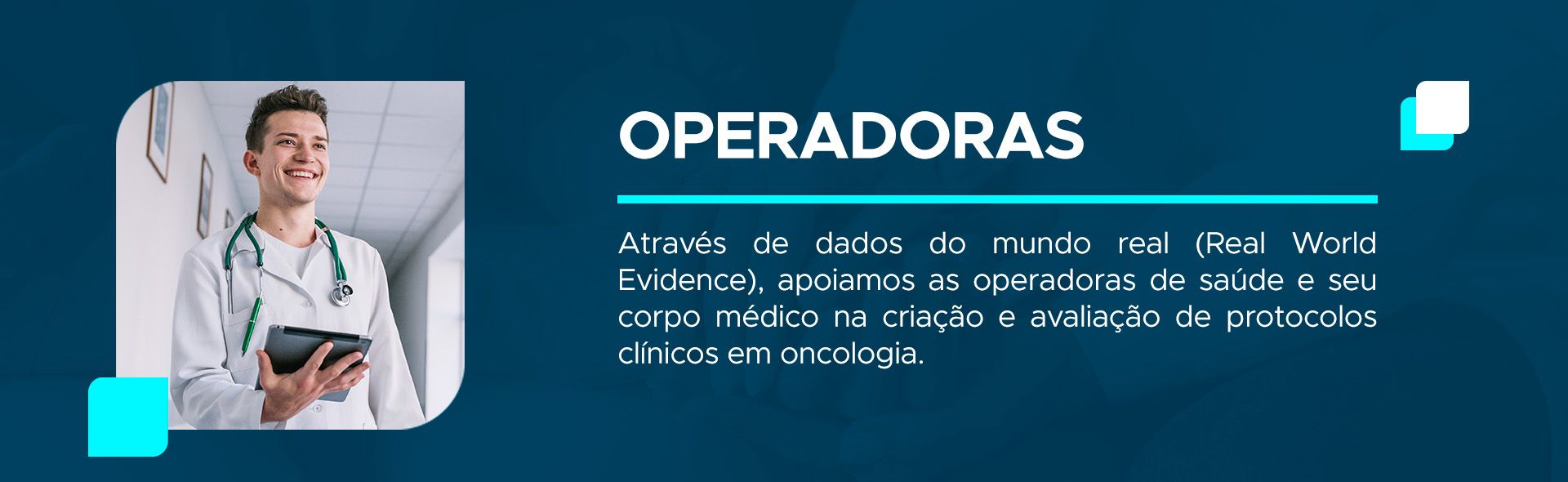 OPERADORAS

Através de dados do mundo real (Real World Evidence), apoiamos as operadoras de saúde e seu corpo médico na criação e avaliação de protocolos clínicos em oncologia.